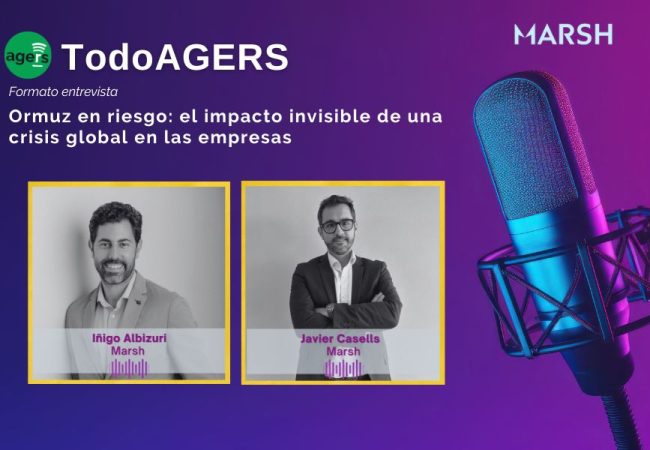 agers TodoAGERS

MARSH

Formato entrevista

Ormuz en riesgo: el impacto invisible de una crisis global en las empresas

Iñigo Albizuri
Marsh

Javier Casells
Marsh